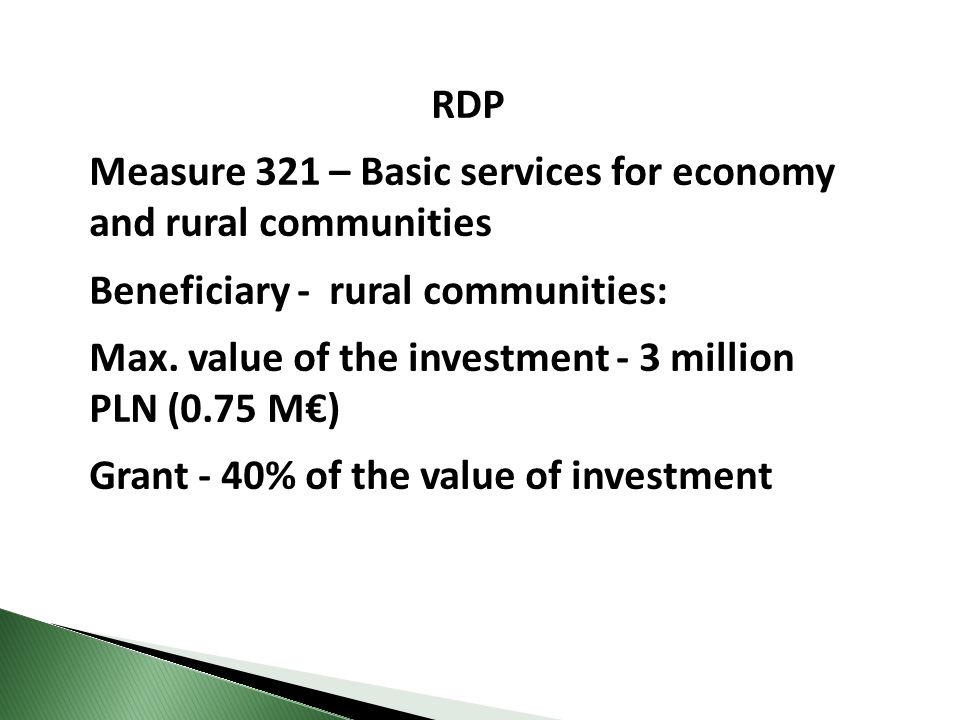 RDP

Measure 321 – Basic services for economy and rural communities

Beneficiary - rural communities:

Max. value of the investment - 3 million PLN (0.75 M€)

Grant - 40% of the value of investment